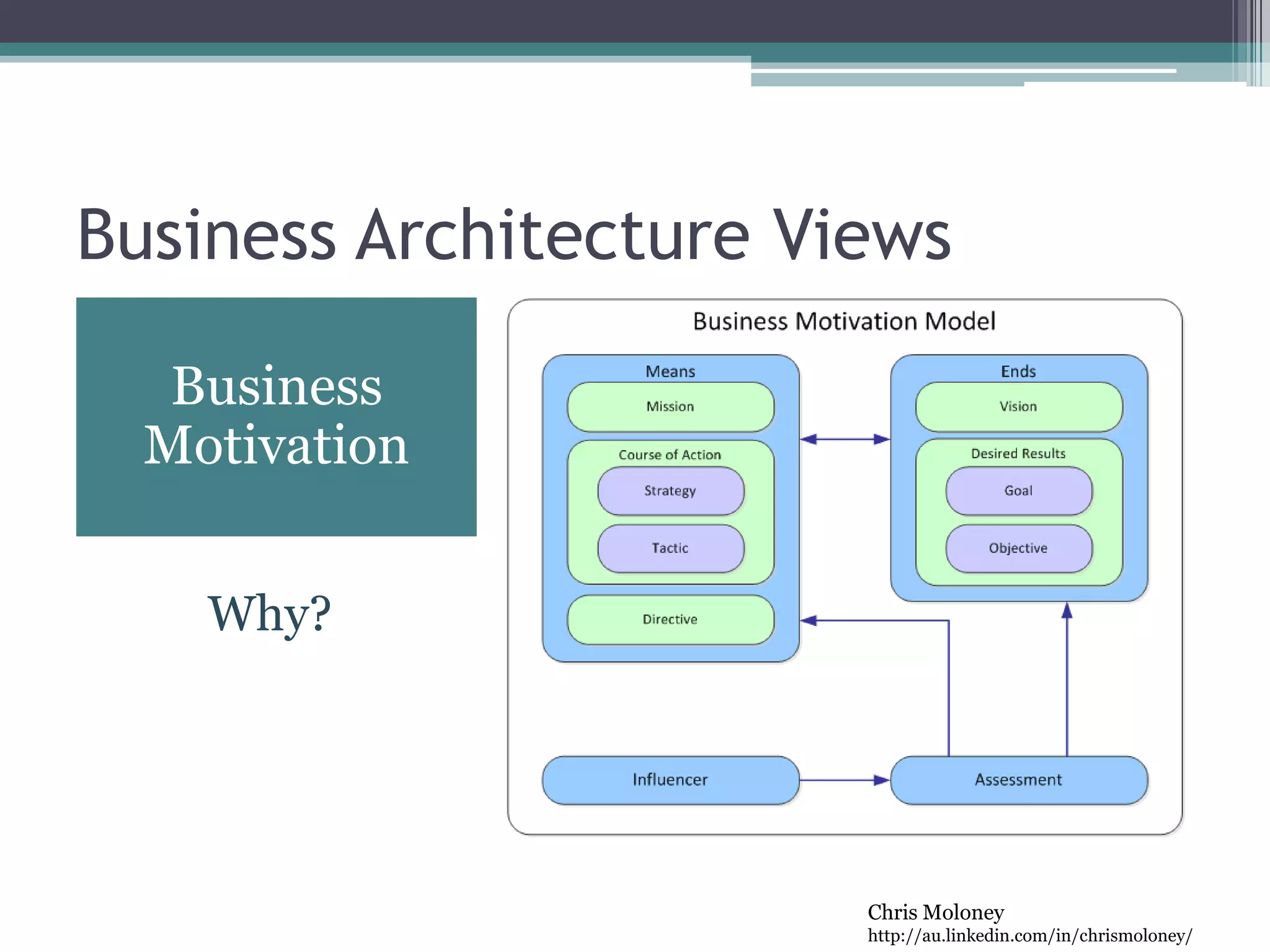 Business Architecture Views

Business Motivation

Why?

Business Motivation Model

Means

Mission

Course of Action

Strategy

Tactic

Directive

Ends

Vision

Desired Results

Goal

Objective

Influencer

Assessment

Chris Moloney
http://au.linkedin.com/in/chrismoloney/